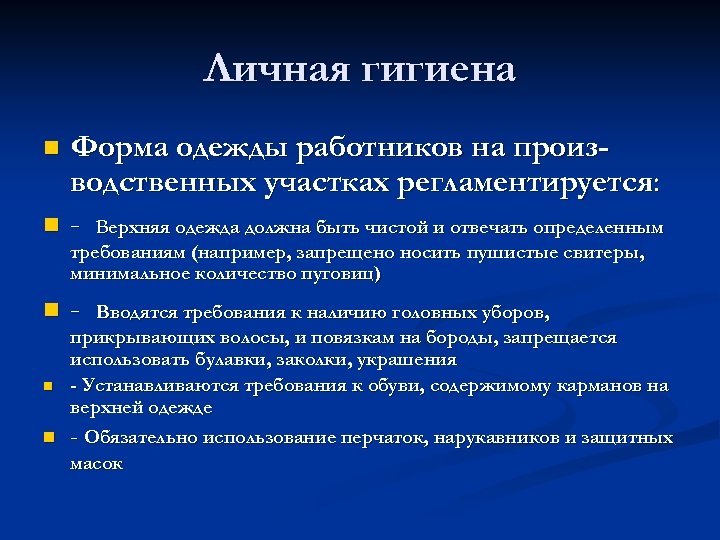 Личная гигиена

Форма одежды работников на производственных участках регламентируется:

- Верхняя одежда должна быть чистой и отвечать определенным требованиям (например, запрещено носить пушистые свитеры, минимальное количество пуговиц)

- Вводятся требования к наличию головных уборов, прикрывающих волосы, и повязкам на бороды, запрещается использовать булавки, заколки, украшения

- Устанавливаются требования к обуви, содержимому карманов на верхней одежде

- Обязательно использование перчаток, нарукавников и защитных масок